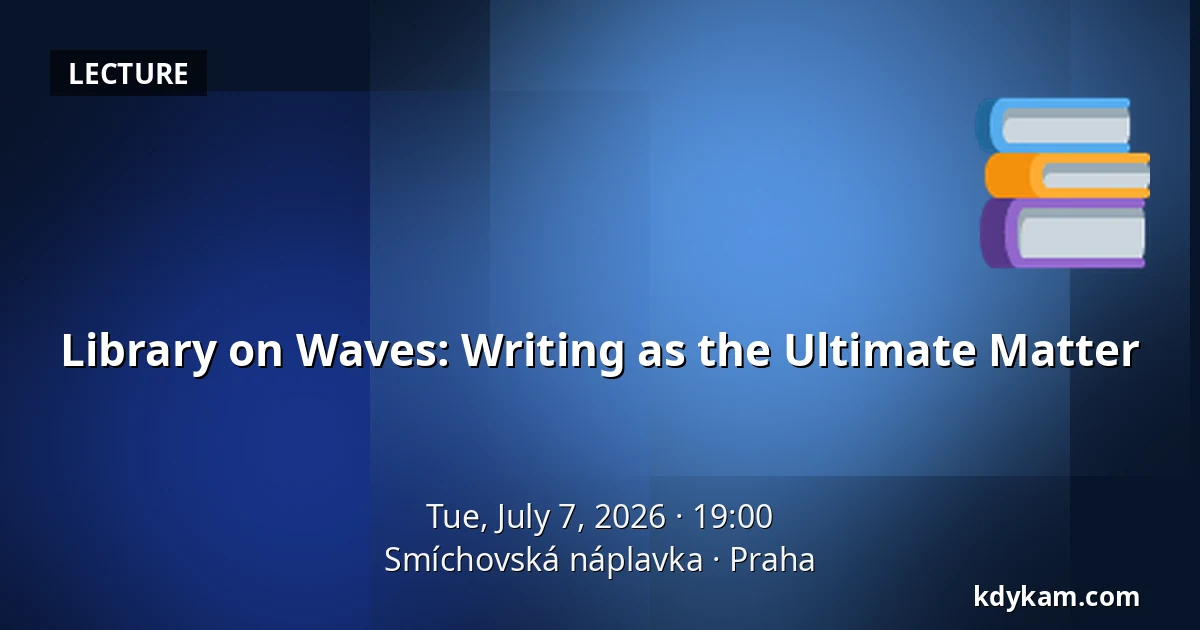 LECTURE

Library on Waves: Writing as the Ultimate Matter

Tue, July 7, 2026 · 19:00
Smíchovská náplavka · Praha

kdykam.com